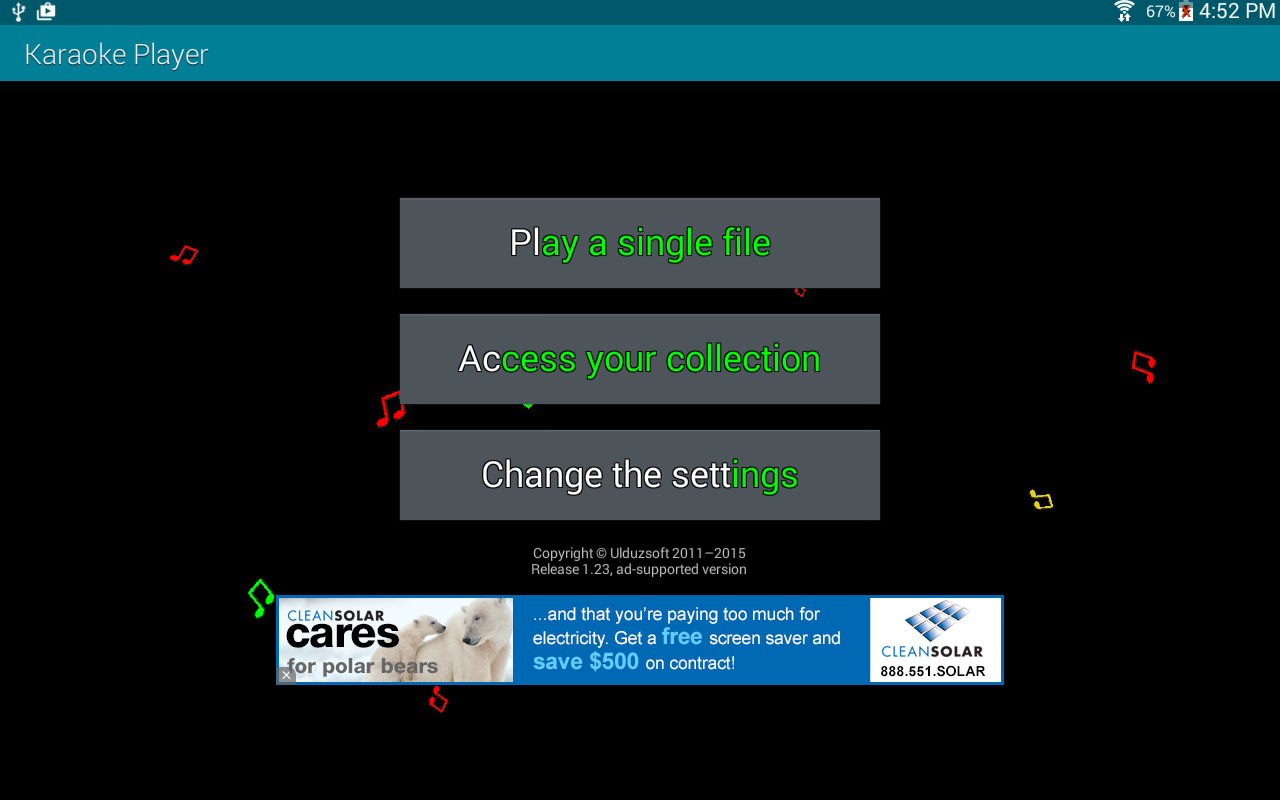 67% 4:52 PM

Karaoke Player

Play a single file

Access your collection

Change the settings

Copyright © Ulduzsoft 2011–2015
Release 1.23, ad-supported version

CLEANSOLAR cares for polar bears

...and that you're paying too much for electricity. Get a free screen saver and save $500 on contract!

CLEANSOLAR
888.551.SOLAR